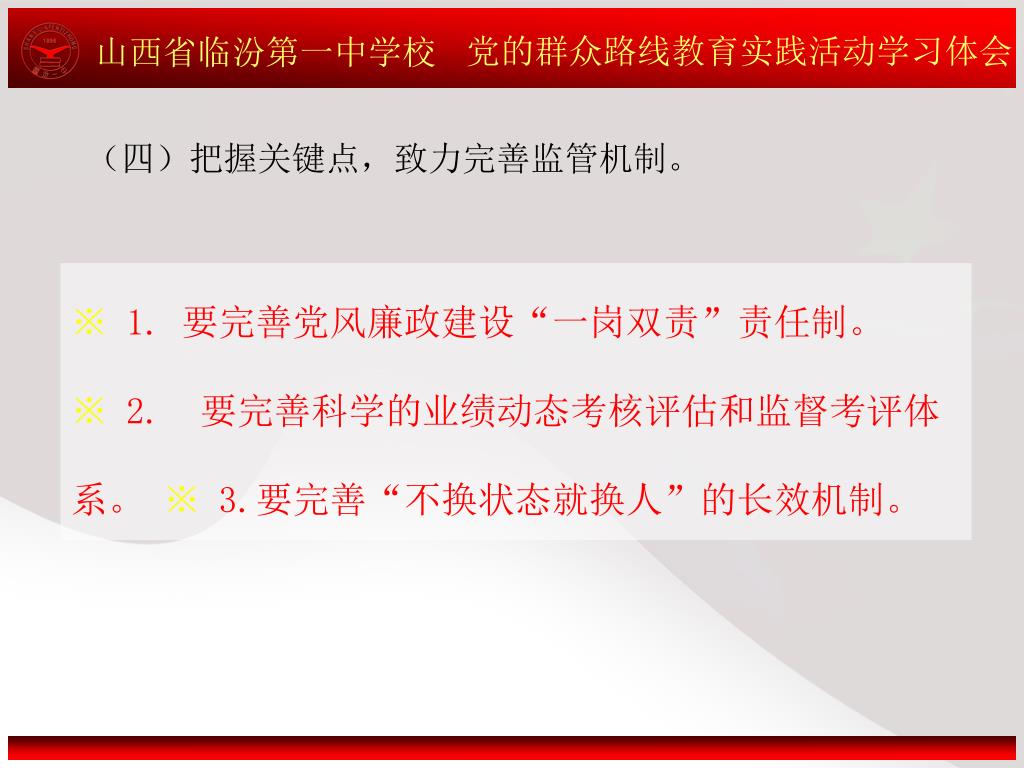 山西省临汾第一中学校　党的群众路线教育实践活动学习体会

（四）把握关键点，致力完善监管机制。

※ 1. 要完善党风廉政建设“一岗双责”责任制。

※ 2.　要完善科学的业绩动态考核评估和监督考评体系。 ※ 3.要完善“不换状态就换人”的长效机制。